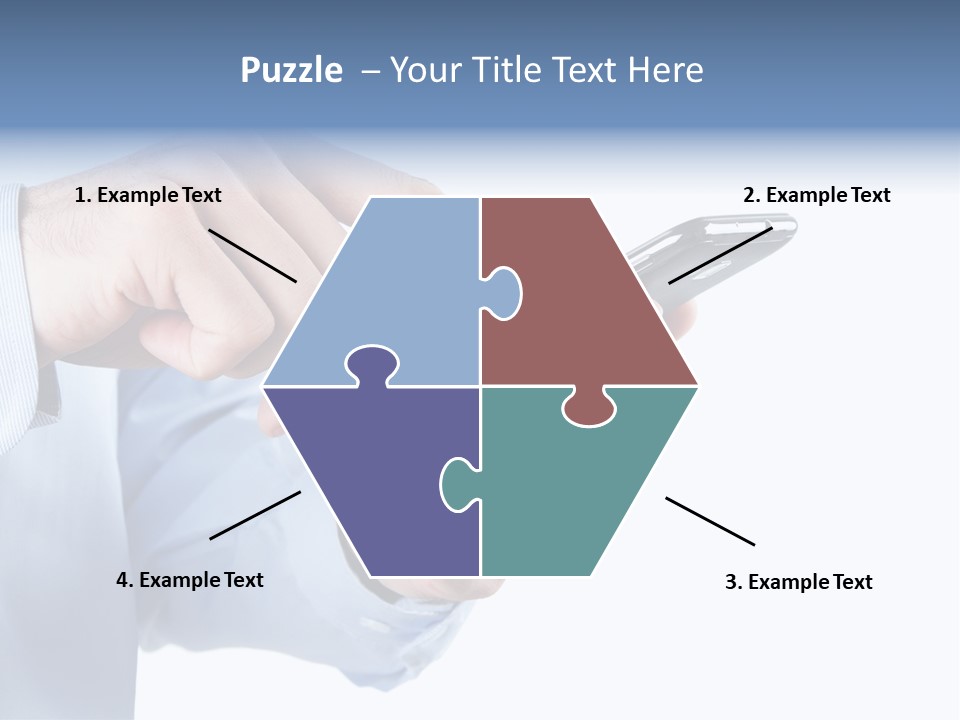 Puzzle – Your Title Text Here

1. Example Text

2. Example Text

4. Example Text

3. Example Text